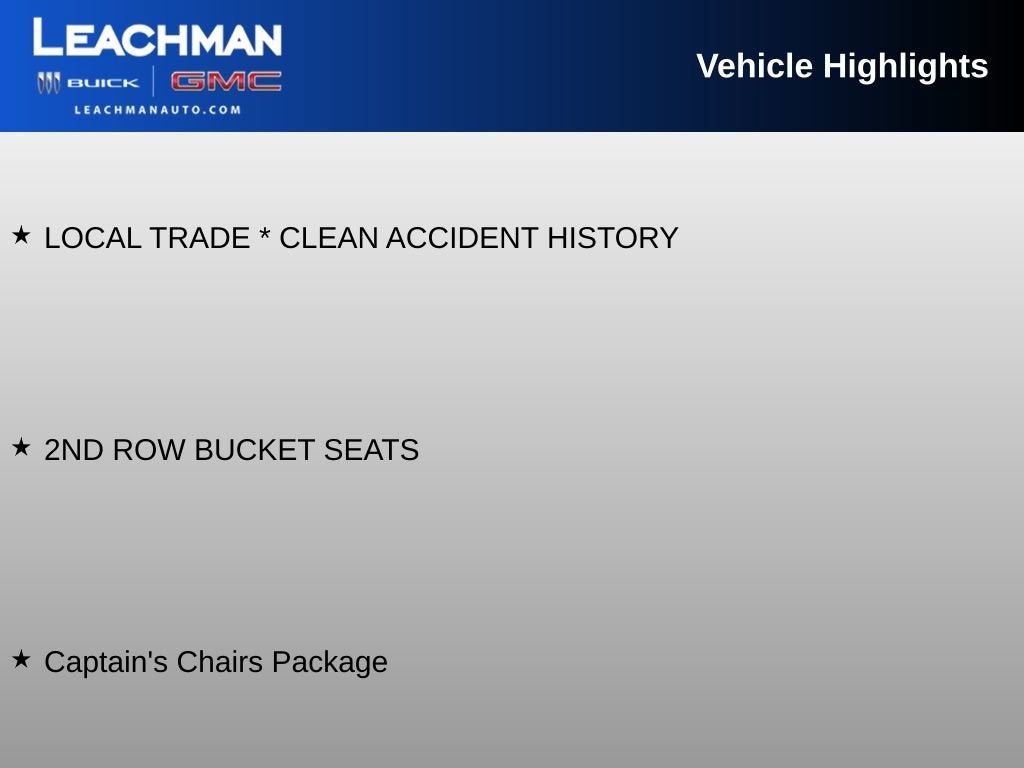 LEACHMAN
BUICK GMC
LEACHMANAUTO.COM

Vehicle Highlights

★ LOCAL TRADE * CLEAN ACCIDENT HISTORY

★ 2ND ROW BUCKET SEATS

★ Captain's Chairs Package